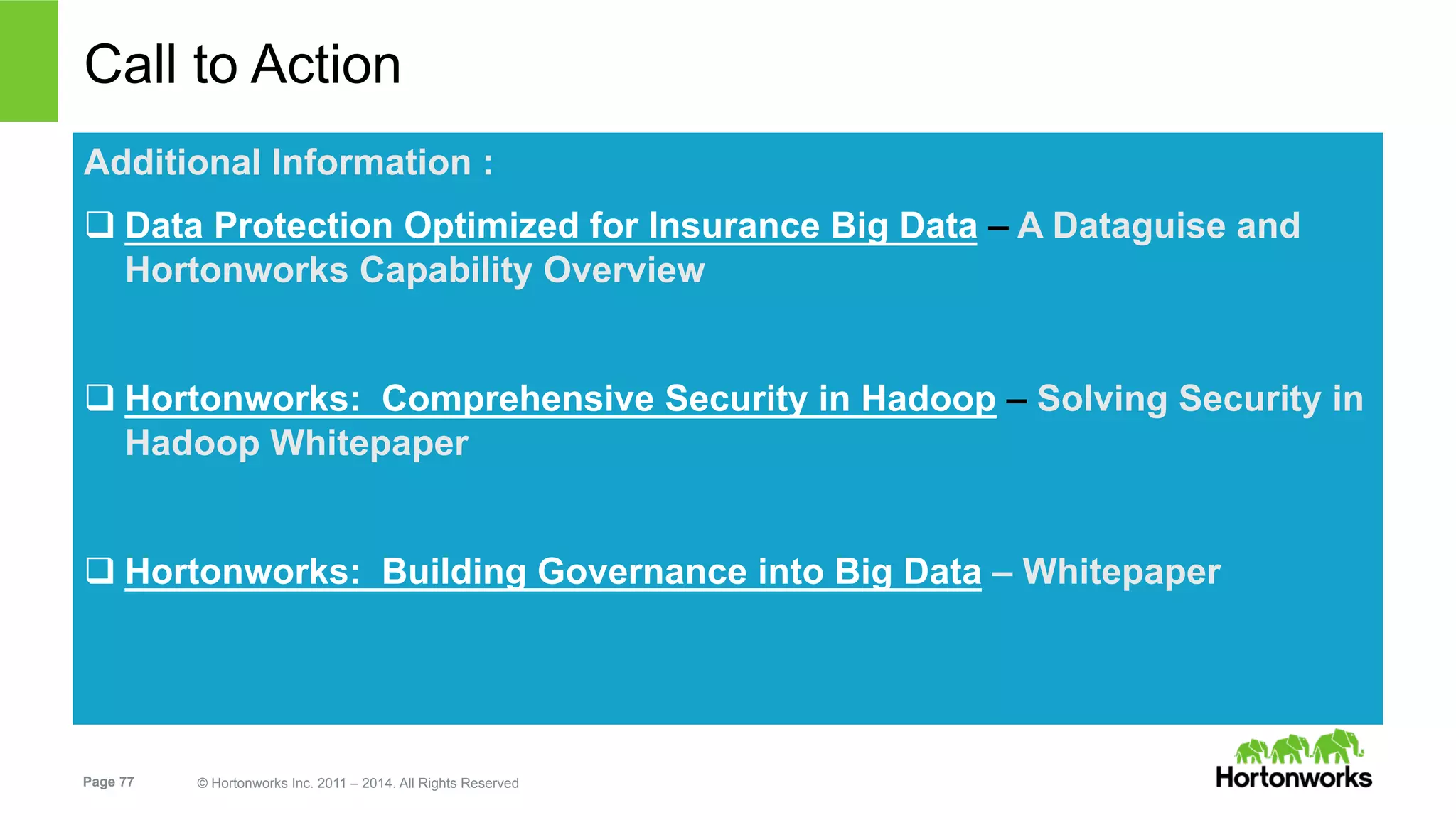 Call to Action

Additional Information :

❑ Data Protection Optimized for Insurance Big Data – A Dataguise and Hortonworks Capability Overview

❑ Hortonworks: Comprehensive Security in Hadoop – Solving Security in Hadoop Whitepaper

❑ Hortonworks: Building Governance into Big Data – Whitepaper

Page 77

© Hortonworks Inc. 2011 – 2014. All Rights Reserved

Hortonworks